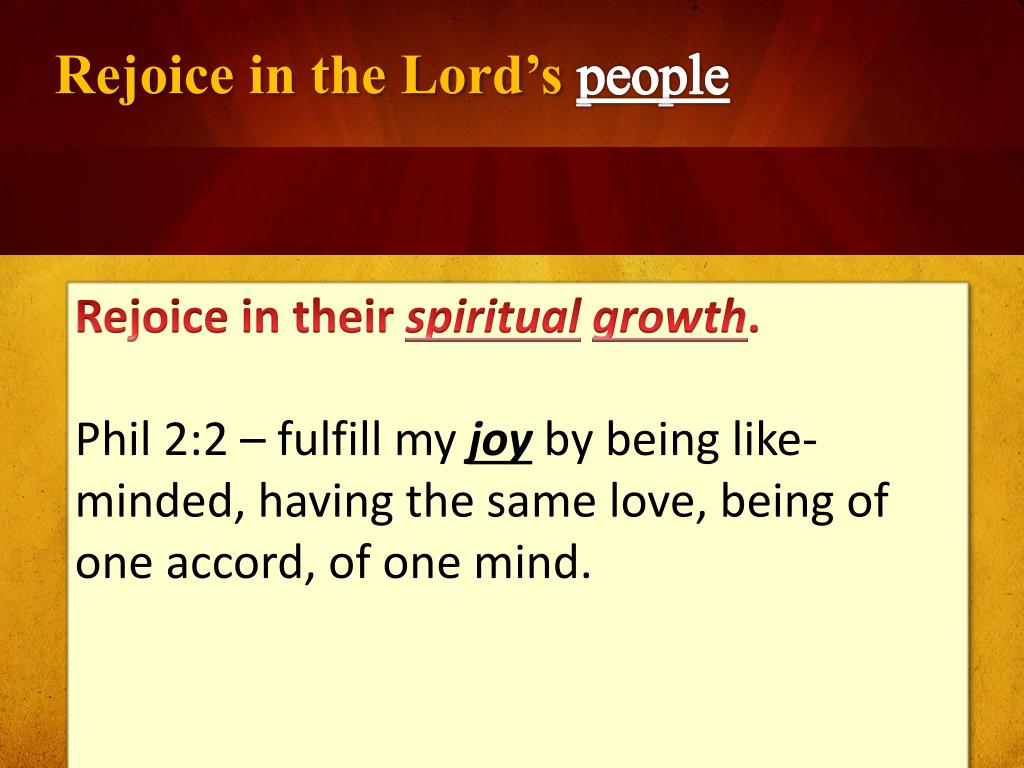 Rejoice in the Lord's people

Rejoice in their spiritual growth.

Phil 2:2 – fulfill my joy by being like-minded, having the same love, being of one accord, of one mind.